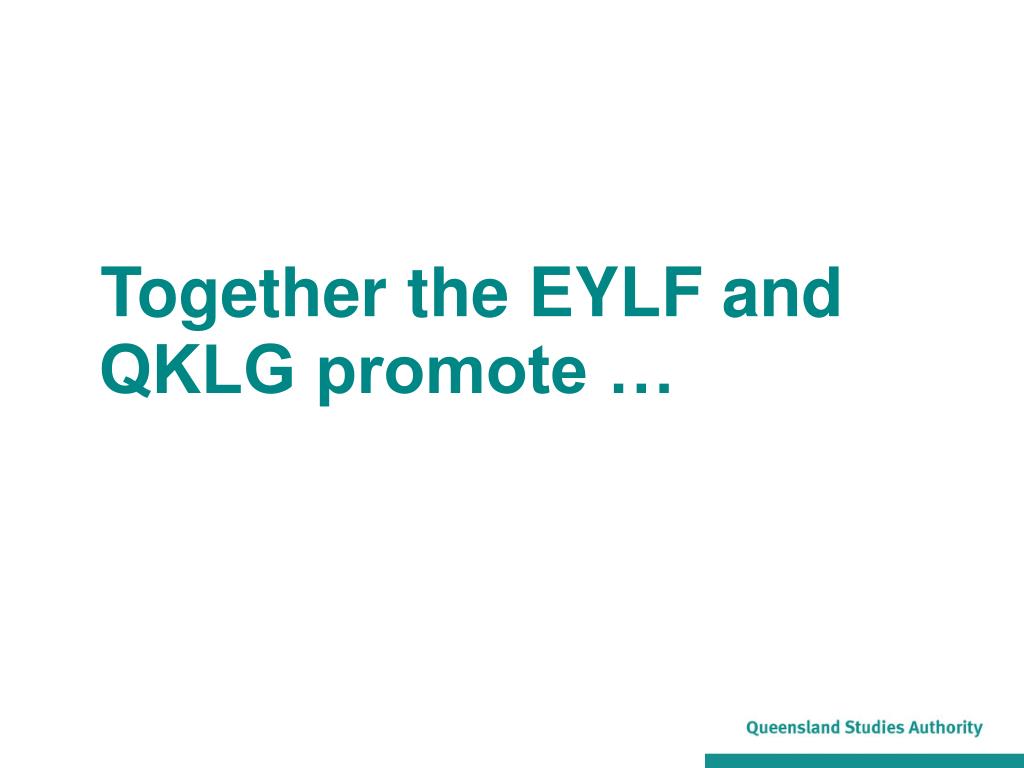 Together the EYLF and QKLG promote …

Queensland Studies Authority